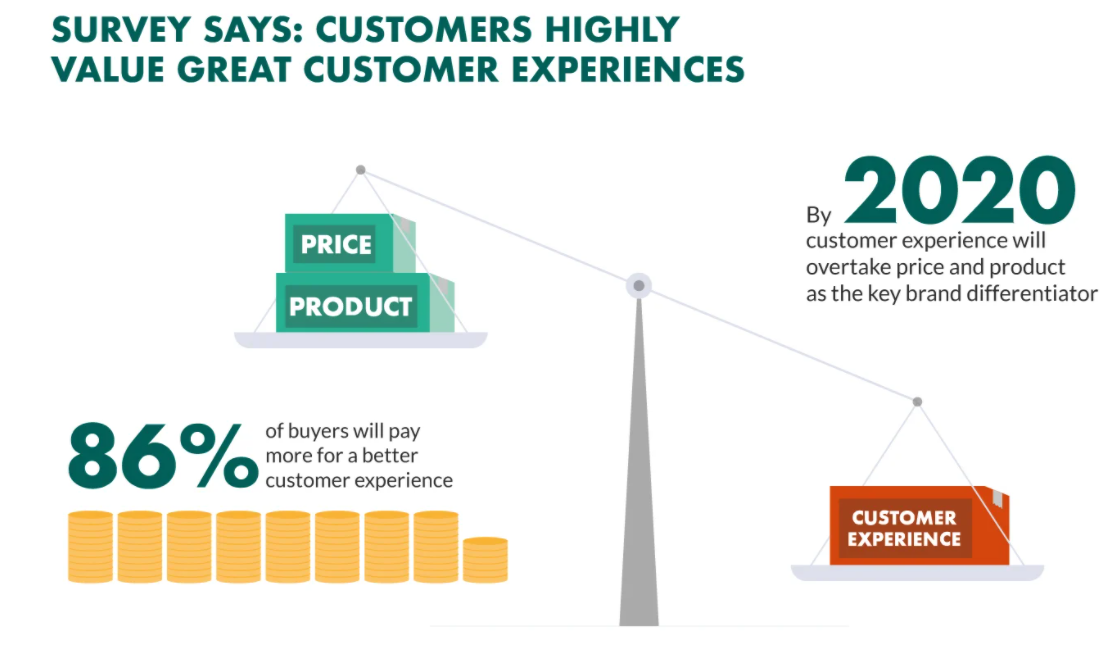 SURVEY SAYS: CUSTOMERS HIGHLY VALUE GREAT CUSTOMER EXPERIENCES

PRICE

PRODUCT

By 2020 customer experience will overtake price and product as the key brand differentiator

86% of buyers will pay more for a better customer experience

CUSTOMER EXPERIENCE